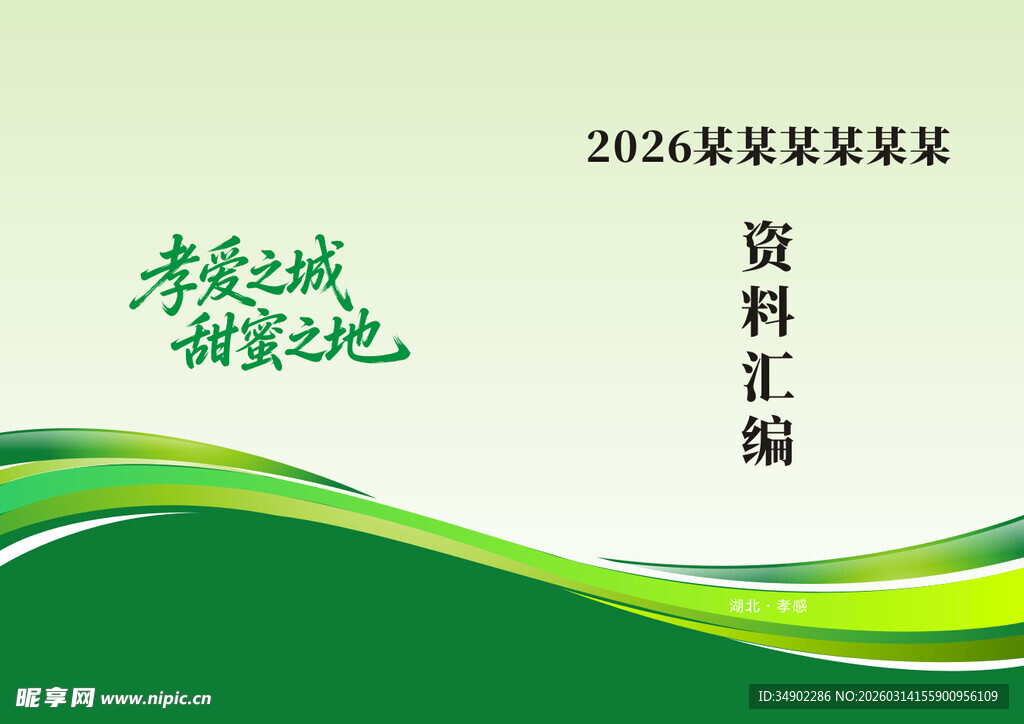 2026某某某某某某

资料汇编

孝爱之城
甜蜜之地

湖北 · 孝感

昵享网 www.nipic.cn

ID:34902286 NO:20260314155900956109